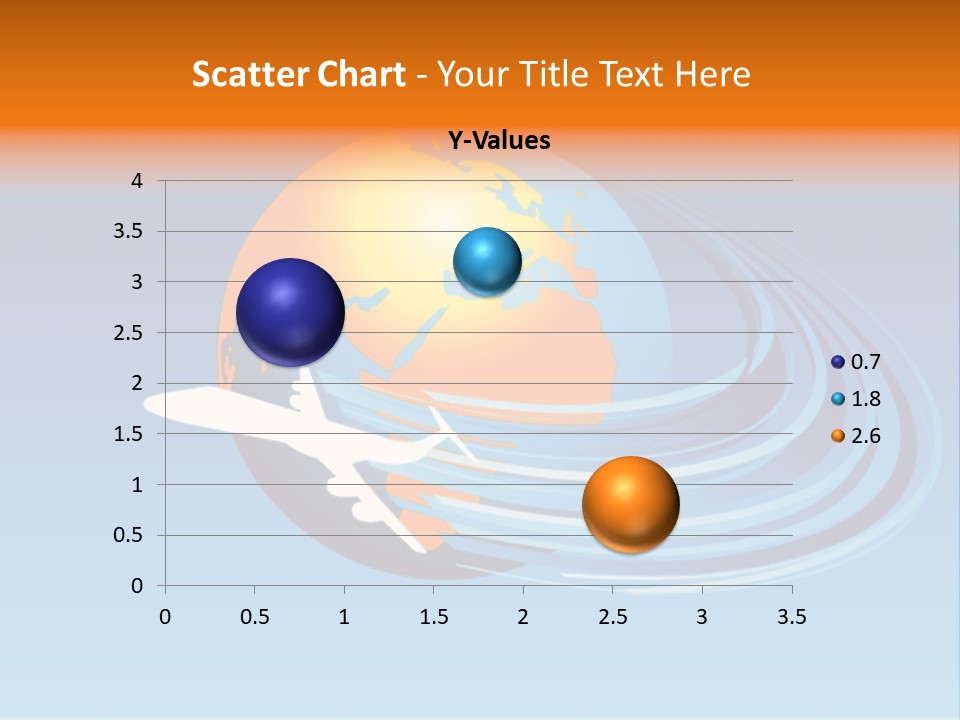 Scatter Chart - Your Title Text Here

Y-Values

4
3.5
3
2.5
2
1.5
1
0.5
0

0 0.5 1 1.5 2 2.5 3 3.5

0.7
1.8
2.6